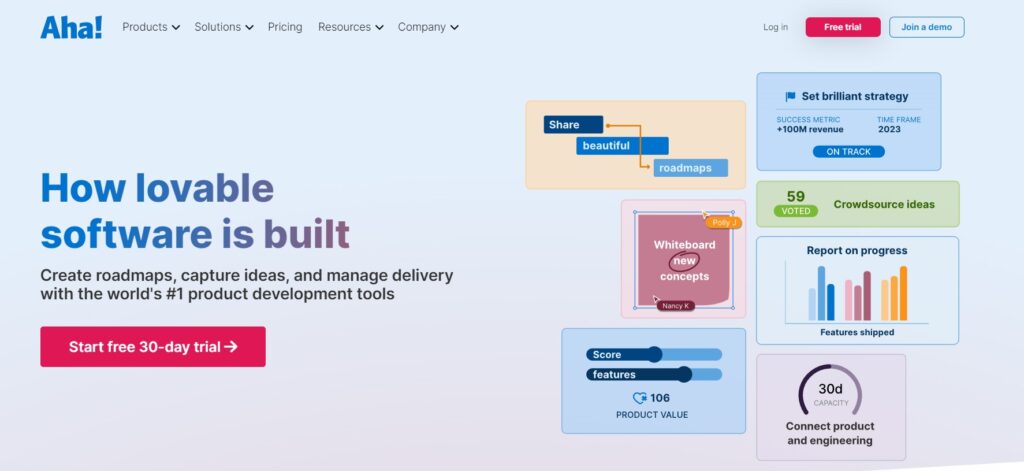 Aha! Products Solutions Pricing Resources Company

Log in Free trial Join a demo

How lovable software is built

Create roadmaps, capture ideas, and manage delivery with the world's #1 product development tools

Start free 30-day trial →

Share
beautiful
roadmaps

Set brilliant strategy
SUCCESS METRIC
+100M revenue
TIME FRAME
2023
ON TRACK

59
VOTED
Crowdsource ideas

Polly J
Whiteboard new concepts
Nancy K

Report on progress
Features shipped

Score
features
106
PRODUCT VALUE

30d
CAPACITY
Connect product and engineering